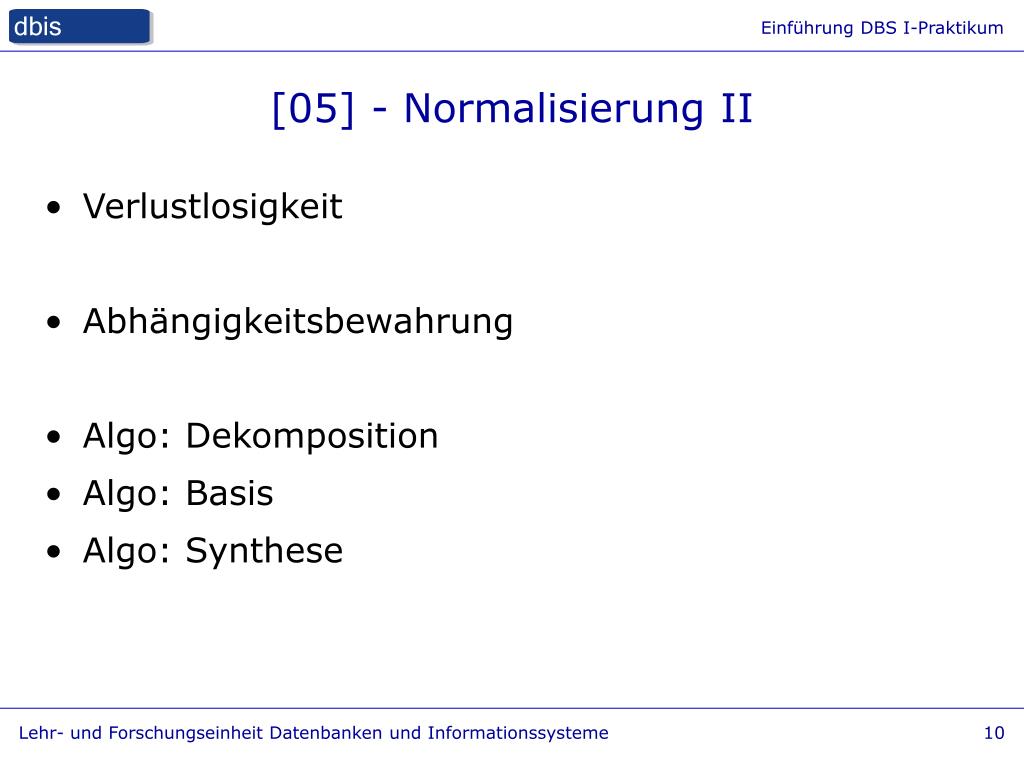 dbis

Einführung DBS I-Praktikum

[05] - Normalisierung II

• Verlustlosigkeit

• Abhängigkeitsbewahrung

• Algo: Dekomposition
• Algo: Basis
• Algo: Synthese

Lehr- und Forschungseinheit Datenbanken und Informationssysteme

10